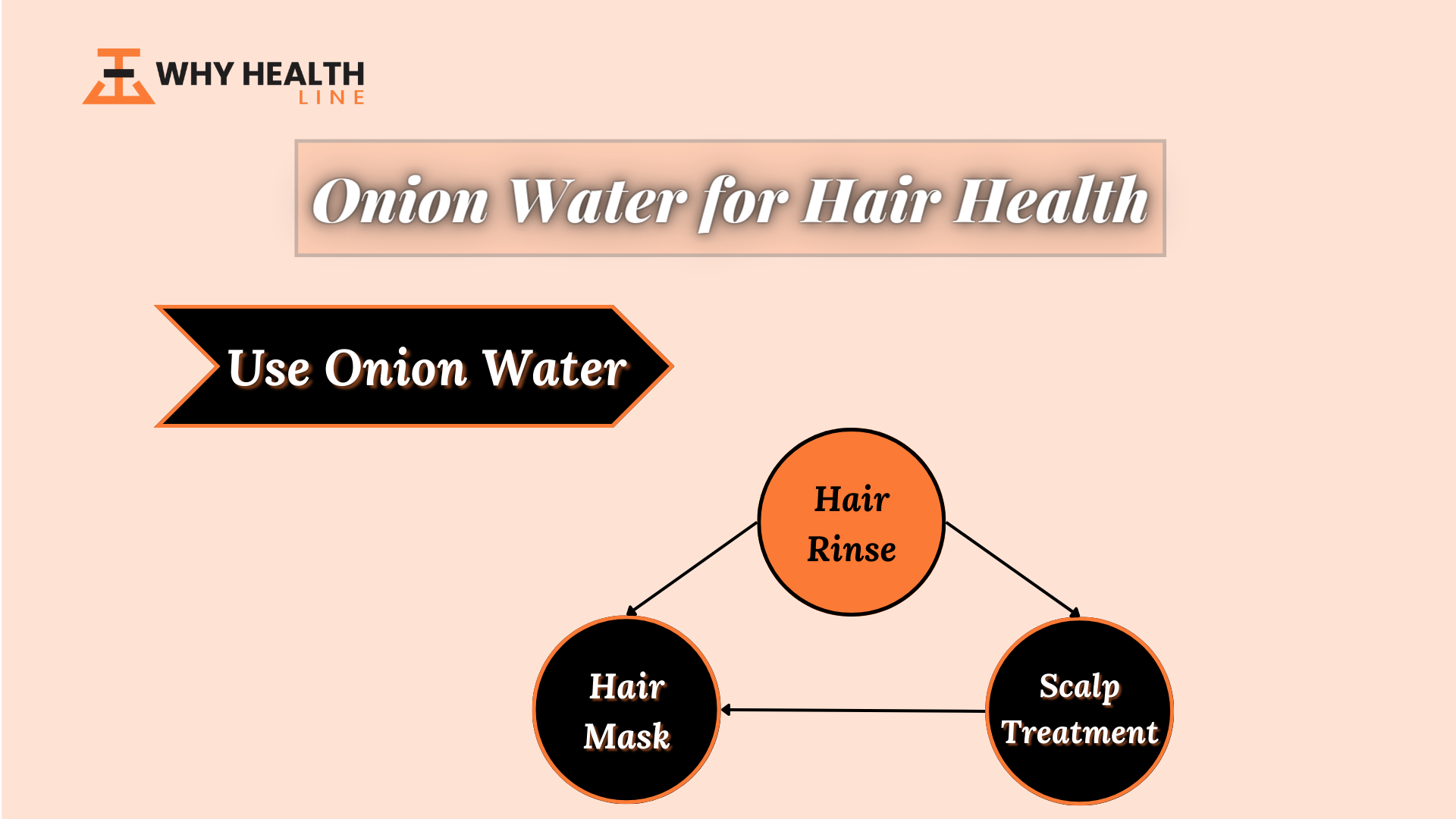 WHY HEALTH
LINE

Onion Water for Hair Health

Use Onion Water

Hair Rinse

Hair Mask

Scalp Treatment